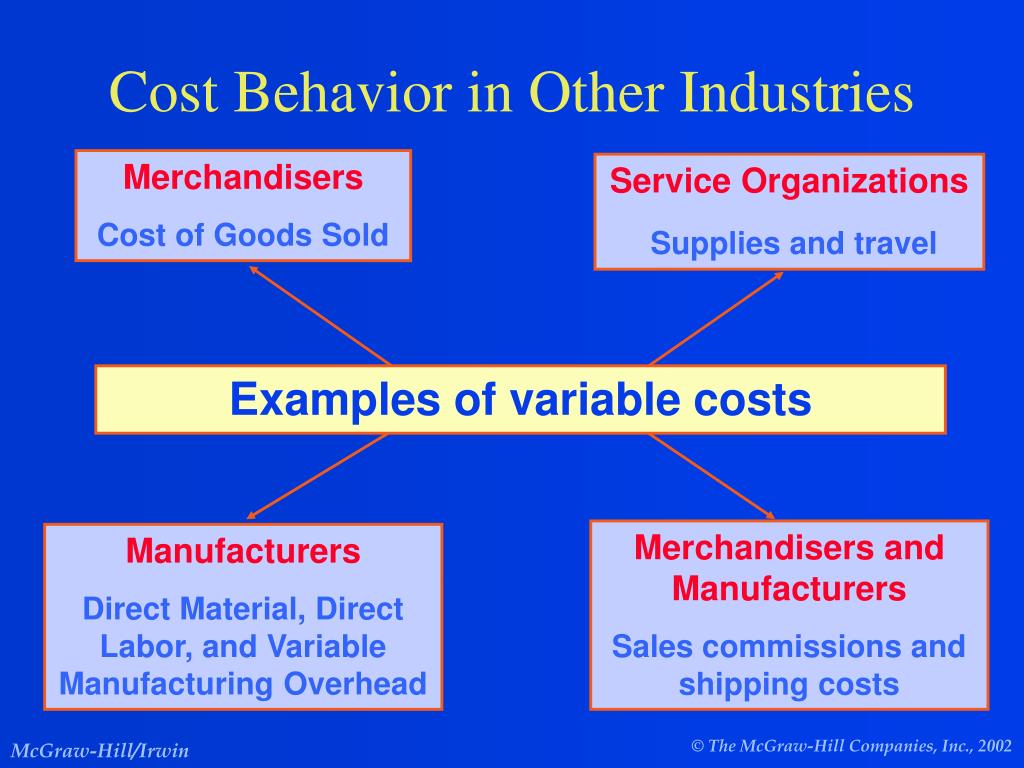 Cost Behavior in Other Industries

Merchandisers

Cost of Goods Sold

Service Organizations

Supplies and travel

Examples of variable costs

Manufacturers

Direct Material, Direct Labor, and Variable Manufacturing Overhead

Merchandisers and Manufacturers

Sales commissions and shipping costs

McGraw-Hill/Irwin

© The McGraw-Hill Companies, Inc., 2002